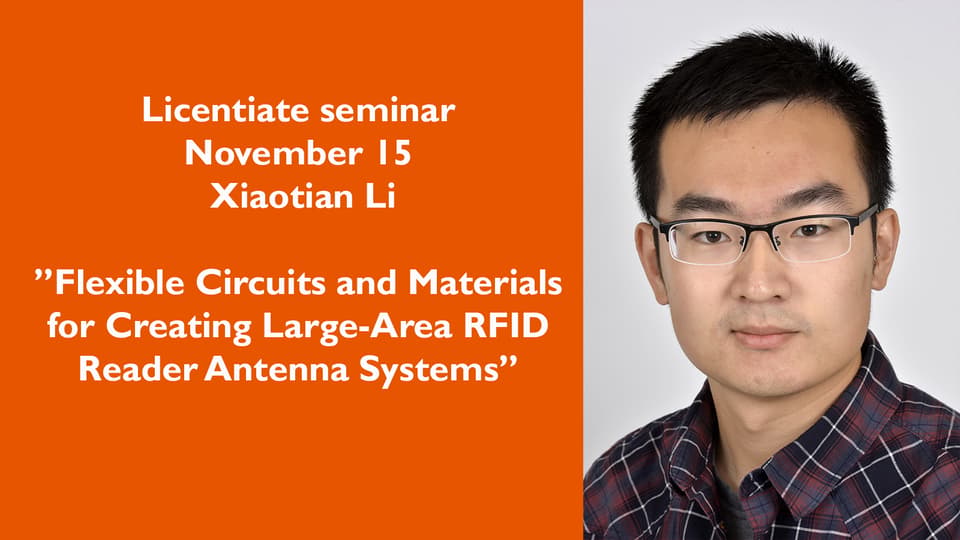 Licentiate seminar
November 15
Xiaotian Li

”Flexible Circuits and Materials for Creating Large-Area RFID Reader Antenna Systems”